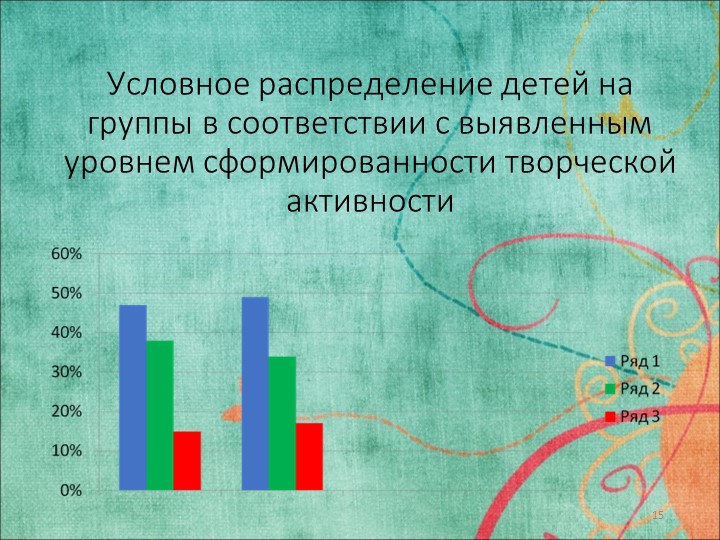 Условное распределение детей на группы в соответствии с выявленным уровнем сформированности творческой активности

60%
50%
40%
30%
20%
10%
0%

Ряд 1
Ряд 2
Ряд 3

15